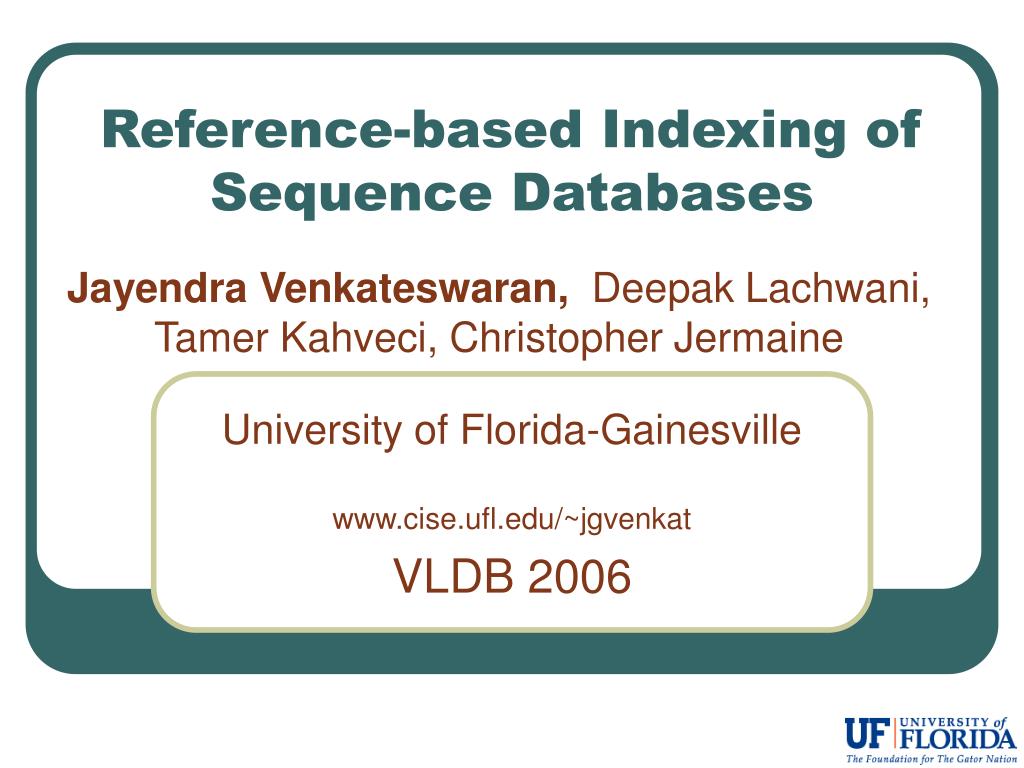 Reference-based Indexing of Sequence Databases

Jayendra Venkateswaran, Deepak Lachwani, Tamer Kahveci, Christopher Jermaine

University of Florida-Gainesville

www.cise.ufl.edu/~jgvenkat

VLDB 2006

UF UNIVERSITY of FLORIDA
The Foundation for The Gator Nation